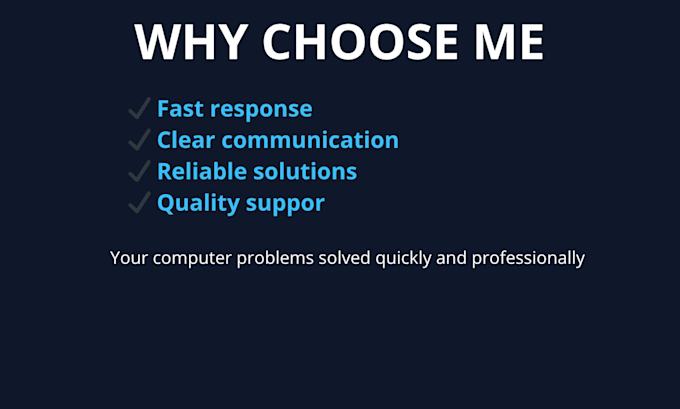 WHY CHOOSE ME

✓ Fast response
✓ Clear communication
✓ Reliable solutions
✓ Quality suppor

Your computer problems solved quickly and professionally